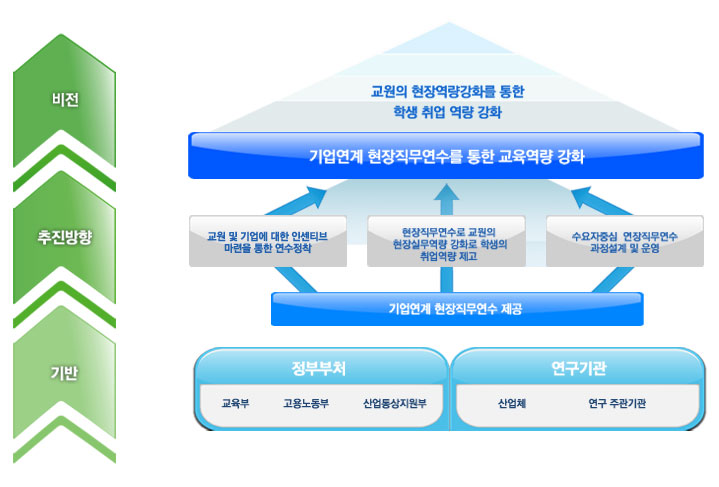 비전

추진방향

기반

교원의 현장역량강화를 통한
학생 취업 역량 강화

기업연계 현장직무연수를 통한 교육역량 강화

교원 및 기업에 대한 인센티브 마련을 통한 연수정착

현장직무연수로 교원의 현장실무역량 강화로 학생의 취업역량 제고

수요자중심 현장직무연수 과정설계 및 운영

기업연계 현장직무연수 제공

정부부처

교육부

고용노동부

산업통상지원부

연구기관

산업체

연구 주관기관